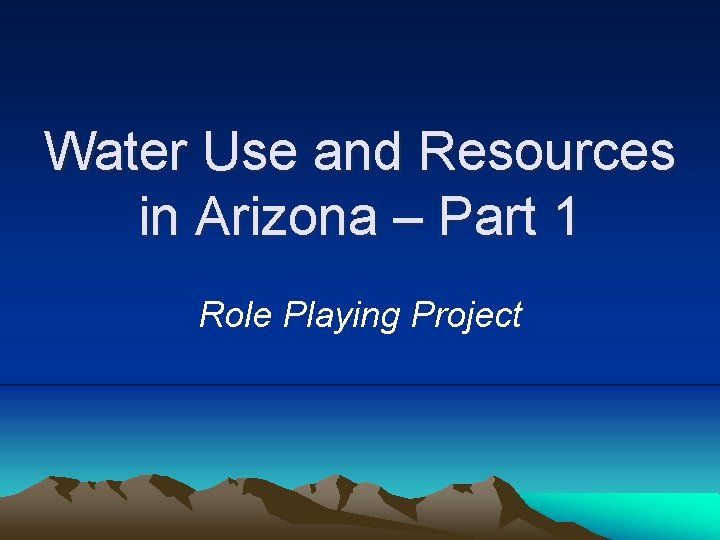 Water Use and Resources in Arizona – Part 1

Role Playing Project